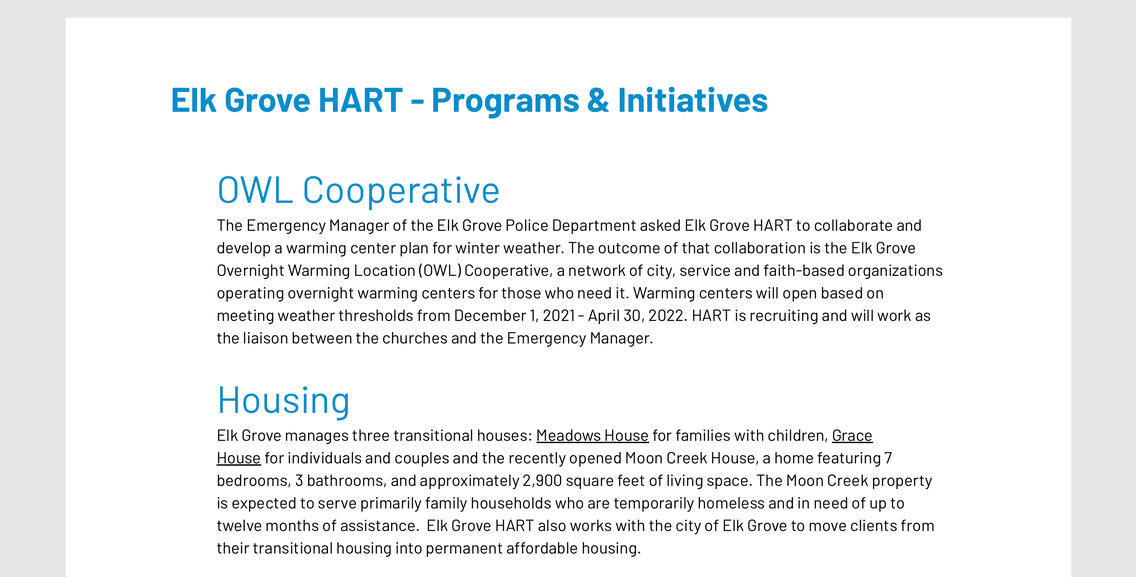 Elk Grove HART - Programs & Initiatives

OWL Cooperative

The Emergency Manager of the Elk Grove Police Department asked Elk Grove HART to collaborate and develop a warming center plan for winter weather. The outcome of that collaboration is the Elk Grove Overnight Warming Location (OWL) Cooperative, a network of city, service and faith-based organizations operating overnight warming centers for those who need it. Warming centers will open based on meeting weather thresholds from December 1, 2021 - April 30, 2022. HART is recruiting and will work as the liaison between the churches and the Emergency Manager.

Housing

Elk Grove manages three transitional houses: Meadows House for families with children, Grace House for individuals and couples and the recently opened Moon Creek House, a home featuring 7 bedrooms, 3 bathrooms, and approximately 2,900 square feet of living space. The Moon Creek property is expected to serve primarily family households who are temporarily homeless and in need of up to twelve months of assistance. Elk Grove HART also works with the city of Elk Grove to move clients from their transitional housing into permanent affordable housing.